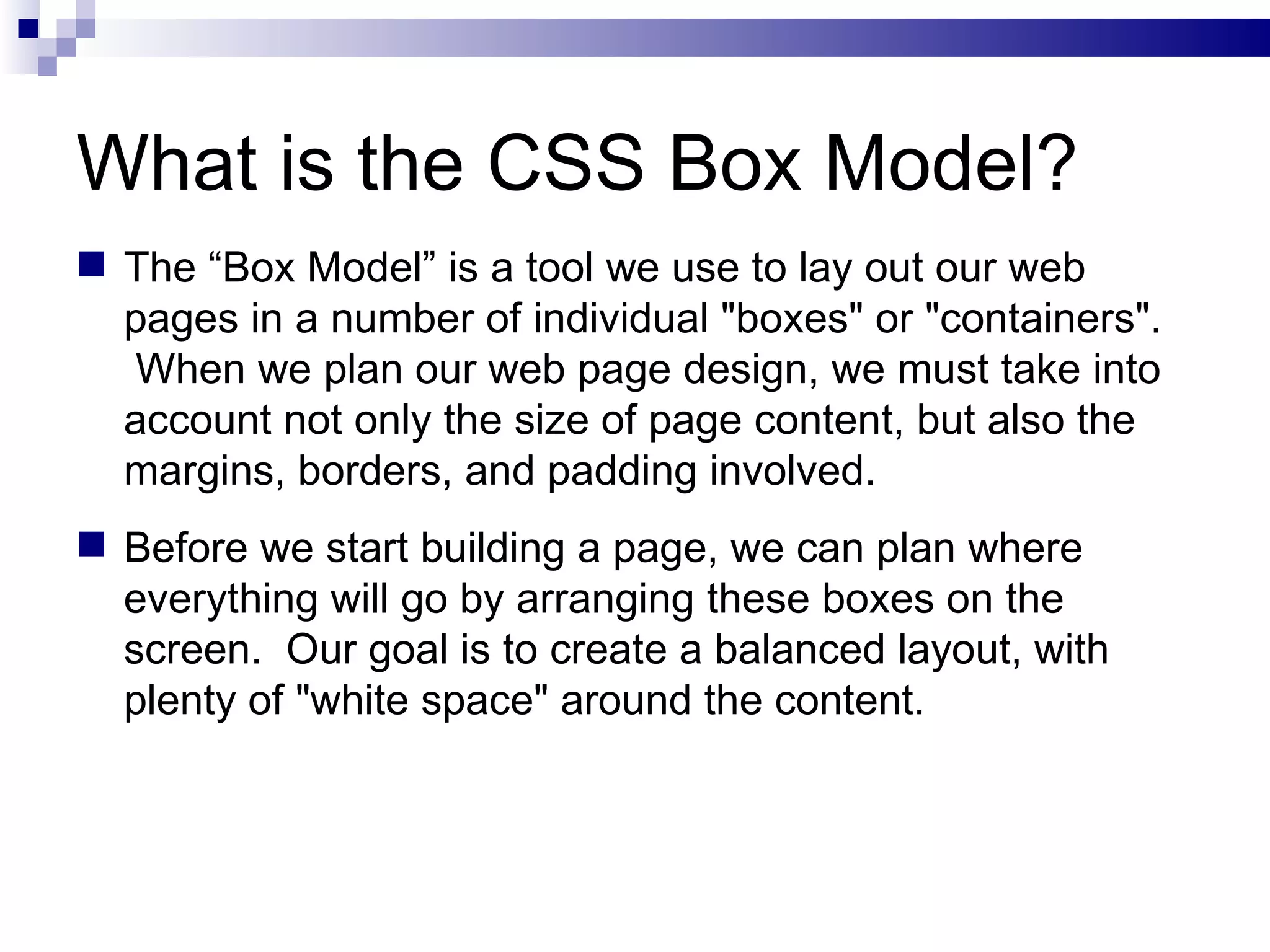 What is the CSS Box Model?

The “Box Model” is a tool we use to lay out our web pages in a number of individual "boxes" or "containers". When we plan our web page design, we must take into account not only the size of page content, but also the margins, borders, and padding involved.

Before we start building a page, we can plan where everything will go by arranging these boxes on the screen. Our goal is to create a balanced layout, with plenty of "white space" around the content.